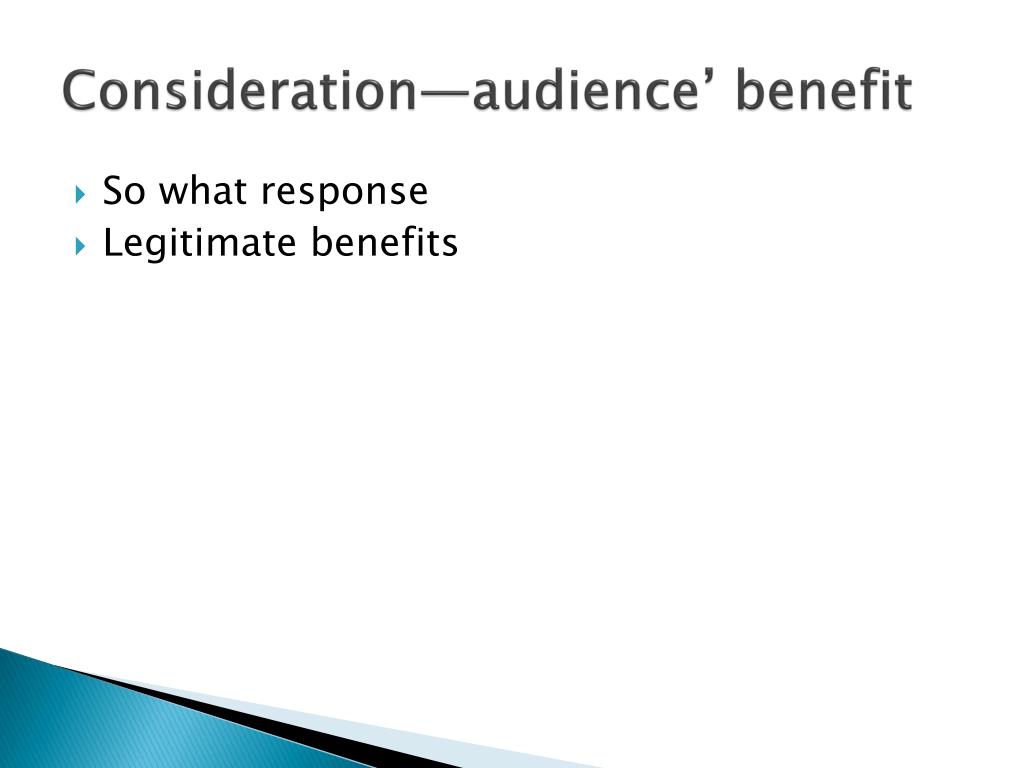 Consideration—audience’ benefit

So what response
Legitimate benefits